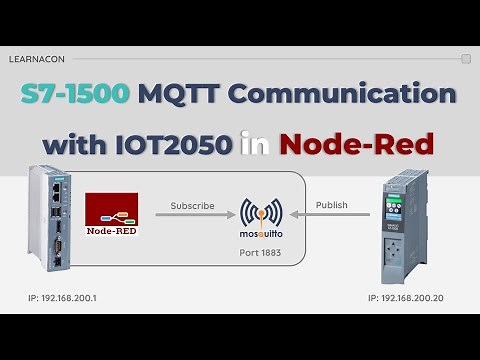 LEARNACON

S7-1500 MQTT Communication with IOT2050 in Node-Red

Node-RED

Subscribe

mosquitto

Port 1883

Publish

IP: 192.168.200.1

IP: 192.168.200.20